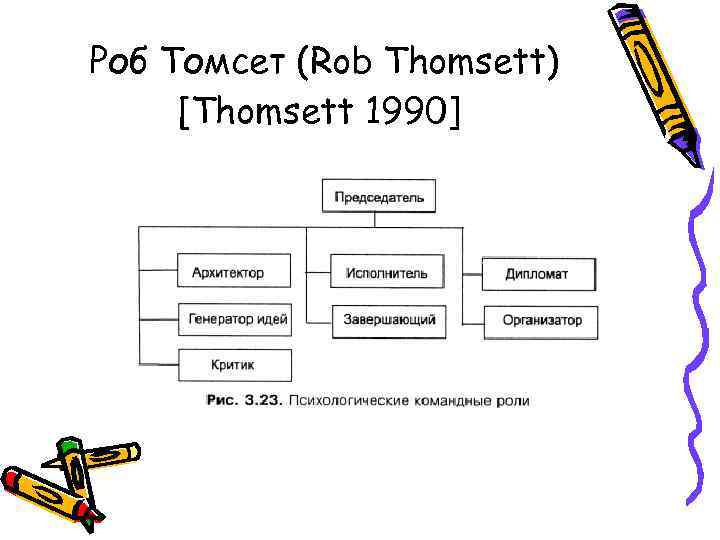 Роб Томсет (Rob Thomsett) [Thomsett 1990]

Председатель

Архитектор

Генератор идей

Критик

Исполнитель

Завершающий

Дипломат

Организатор

Рис. 3.23. Психологические командные роли